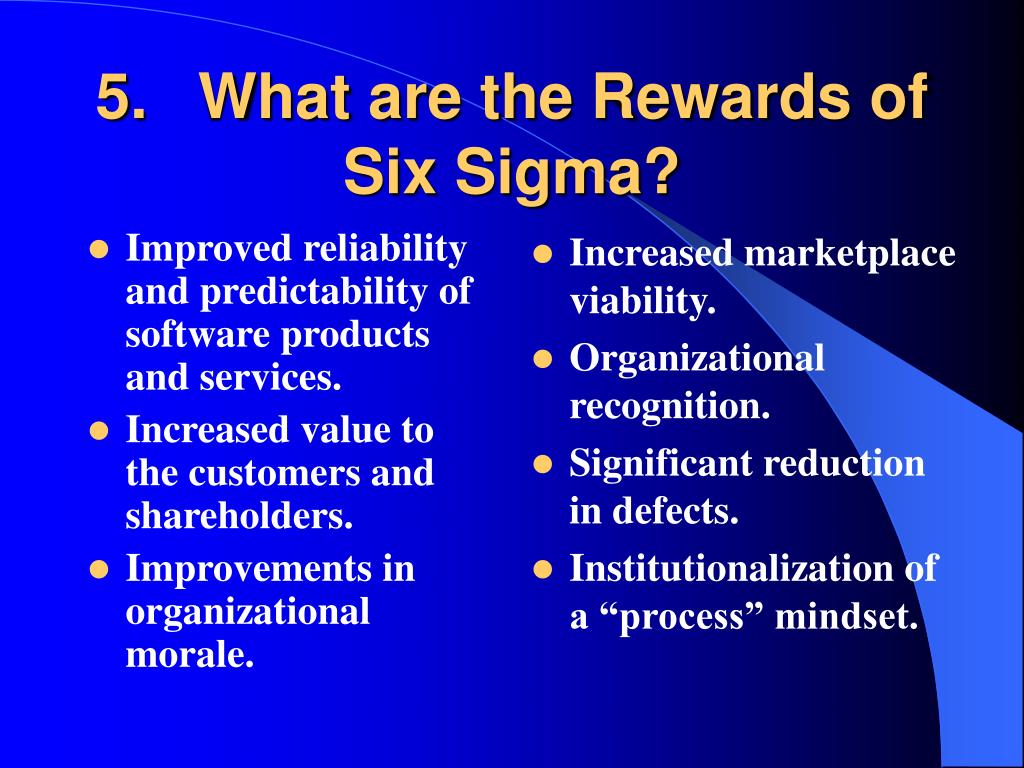 5. What are the Rewards of Six Sigma?

- Improved reliability and predictability of software products and services.
- Increased value to the customers and shareholders.
- Improvements in organizational morale.

- Increased marketplace viability.
- Organizational recognition.
- Significant reduction in defects.
- Institutionalization of a “process” mindset.